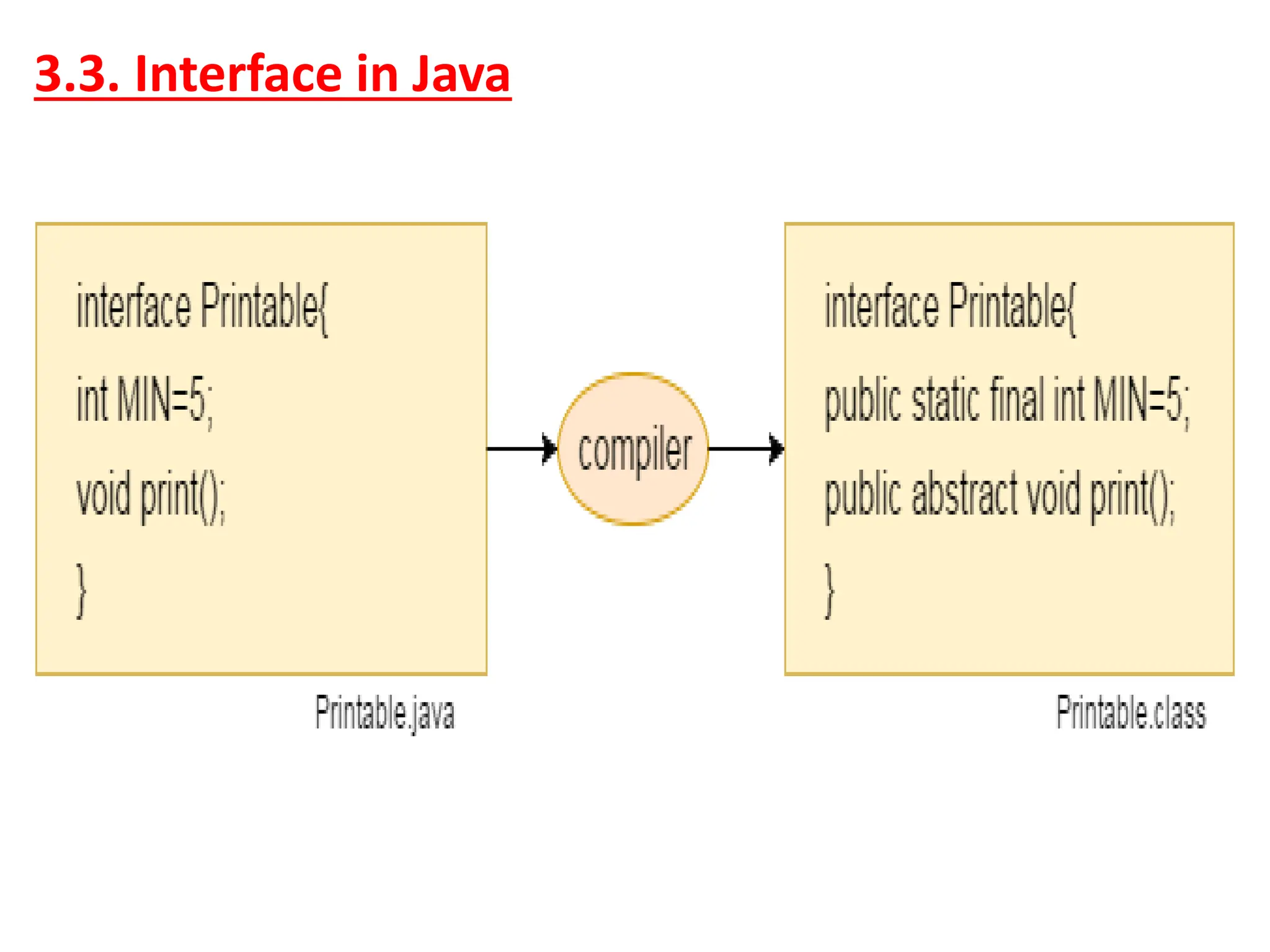 3.3. Interface in Java

interface Printable{
int MIN=5;
void print();
}

Printable.java

compiler

interface Printable{
public static final int MIN=5;
public abstract void print();
}

Printable.class